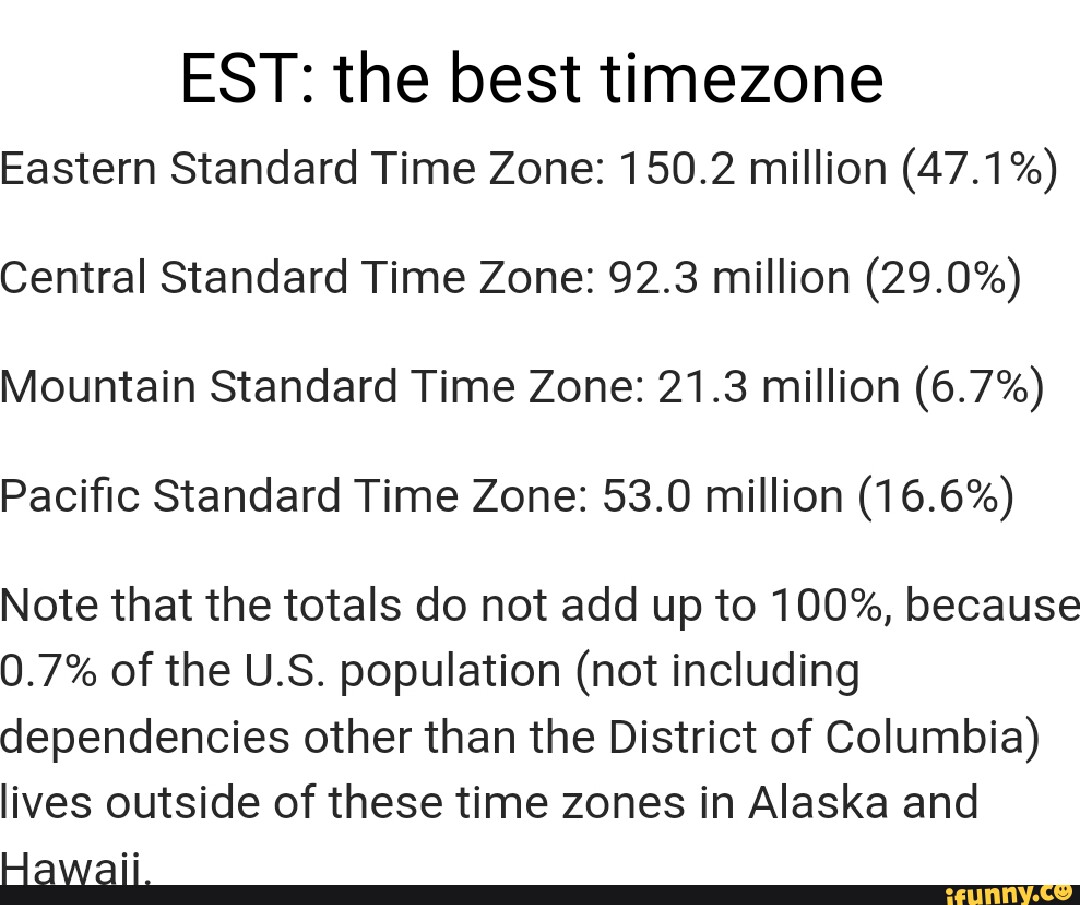 EST: the best timezone

Eastern Standard Time Zone: 150.2 million (47.1%)

Central Standard Time Zone: 92.3 million (29.0%)

Mountain Standard Time Zone: 21.3 million (6.7%)

Pacific Standard Time Zone: 53.0 million (16.6%)

Note that the totals do not add up to 100%, because 0.7% of the U.S. population (not including dependencies other than the District of Columbia) lives outside of these time zones in Alaska and Hawaii.

ifunny.co